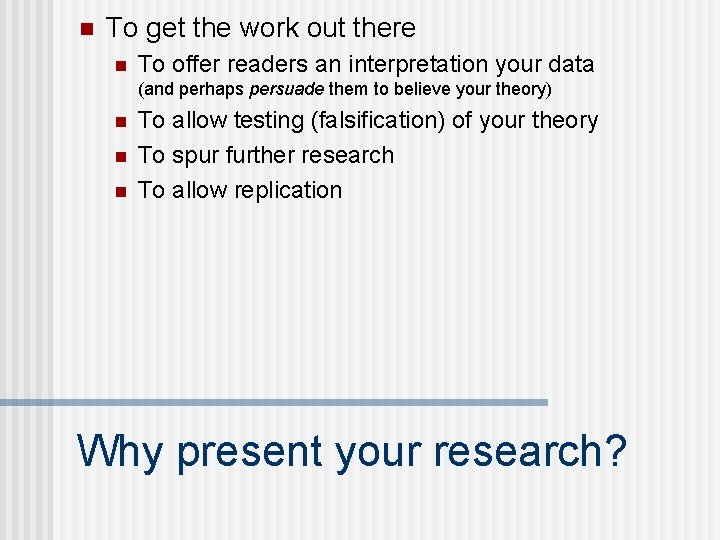 To get the work out there

To offer readers an interpretation your data (and perhaps persuade them to believe your theory)

To allow testing (falsification) of your theory

To spur further research

To allow replication

Why present your research?